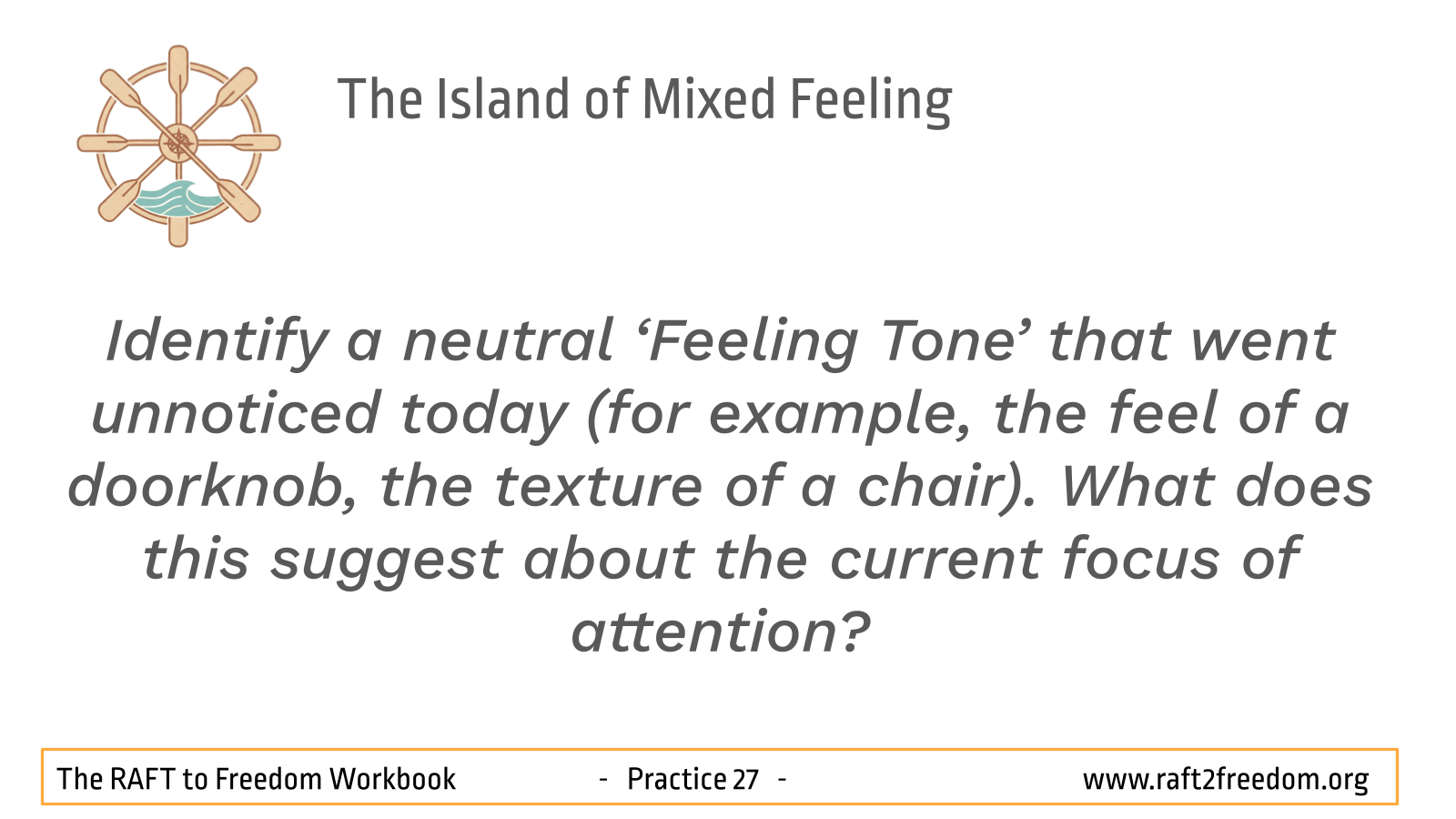 The Island of Mixed Feeling

Identify a neutral ‘Feeling Tone’ that went unnoticed today (for example, the feel of a doorknob, the texture of a chair). What does this suggest about the current focus of attention?

The RAFT to Freedom Workbook - Practice 27 - www.raft2freedom.org